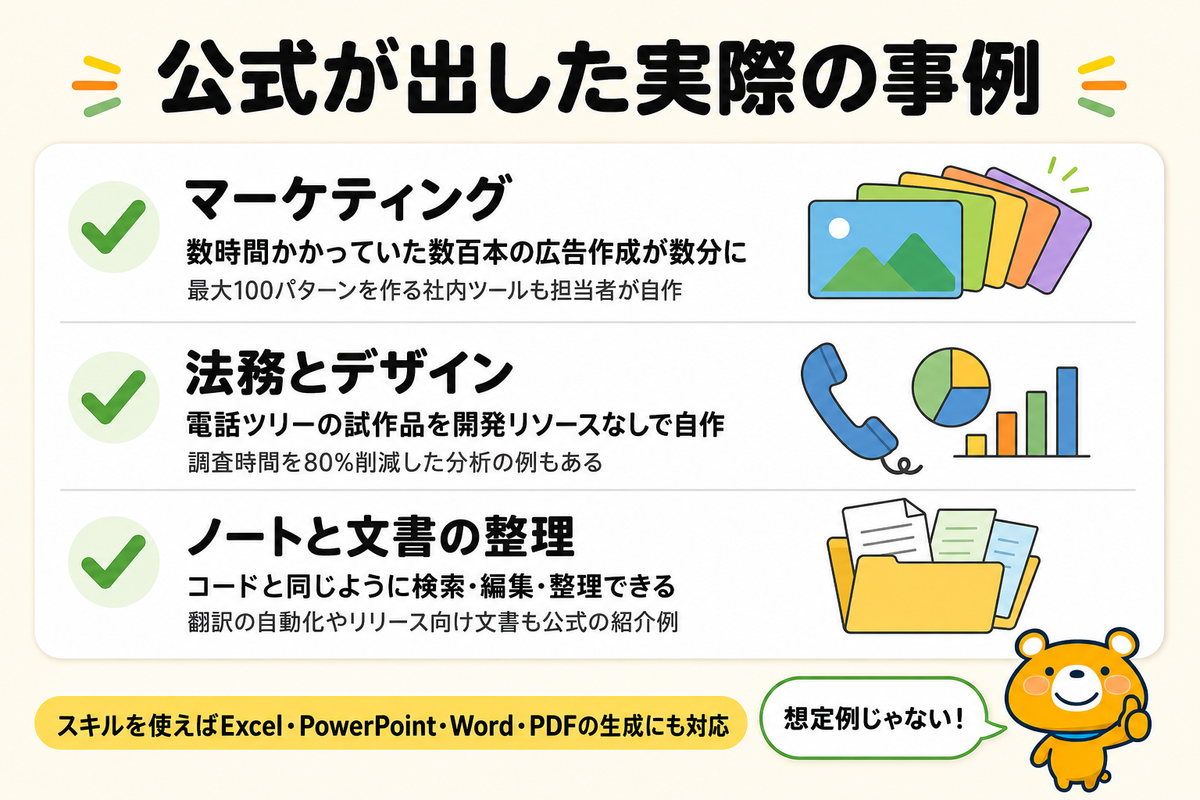 公式が出した実際の事例

マーケティング
数時間かかっていた数百本の広告作成が数分に
最大100パターンを作る社内ツールも担当者が自作

法務とデザイン
電話ツリーの試作品を開発リソースなしで自作
調査時間を80%削減した分析の例もある

ノートと文書の整理
コードと同じように検索・編集・整理できる
翻訳の自動化やリリース向け文書も公式の紹介例

スキルを使えばExcel・PowerPoint・Word・PDFの生成にも対応

想定例じゃない！